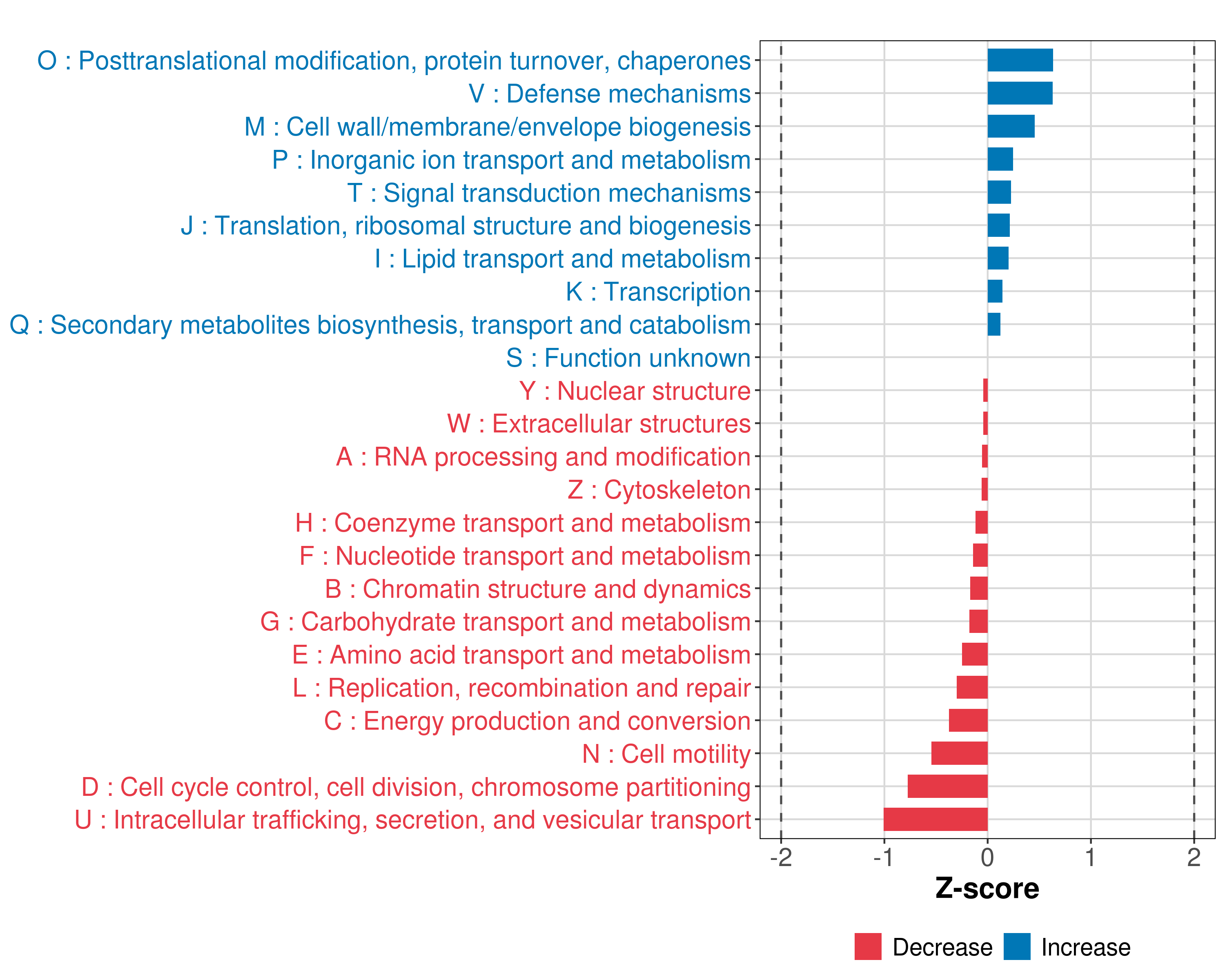 O : Posttranslational modification, protein turnover, chaperones
V : Defense mechanisms
M : Cell wall/membrane/envelope biogenesis
P : Inorganic ion transport and metabolism
T : Signal transduction mechanisms
J : Translation, ribosomal structure and biogenesis
I : Lipid transport and metabolism
K : Transcription
Q : Secondary metabolites biosynthesis, transport and catabolism
S : Function unknown
Y : Nuclear structure
W : Extracellular structures
A : RNA processing and modification
Z : Cytoskeleton
H : Coenzyme transport and metabolism
F : Nucleotide transport and metabolism
B : Chromatin structure and dynamics
G : Carbohydrate transport and metabolism
E : Amino acid transport and metabolism
L : Replication, recombination and repair
C : Energy production and conversion
N : Cell motility
D : Cell cycle control, cell division, chromosome partitioning
U : Intracellular trafficking, secretion, and vesicular transport

-2 -1 0 1 2
Z-score

Decrease Increase